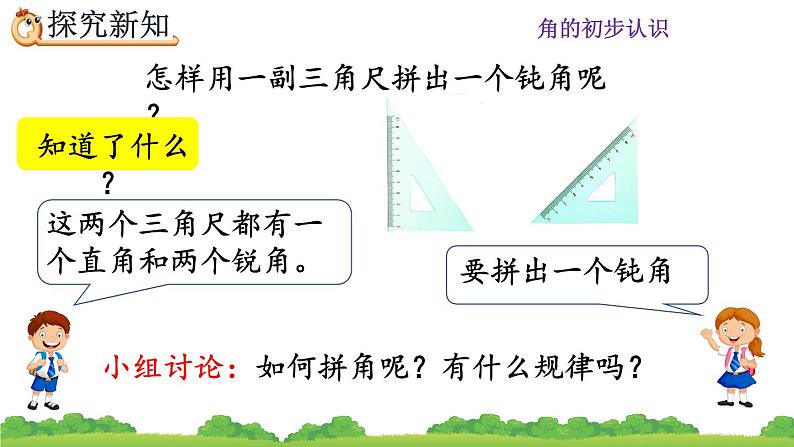 探究新知

角的初步认识

怎样用一副三角尺拼出一个钝角呢？

知道了什么？

这两个三角尺都有一个直角和两个锐角。

要拼出一个钝角

小组讨论：如何拼角呢？有什么规律吗？